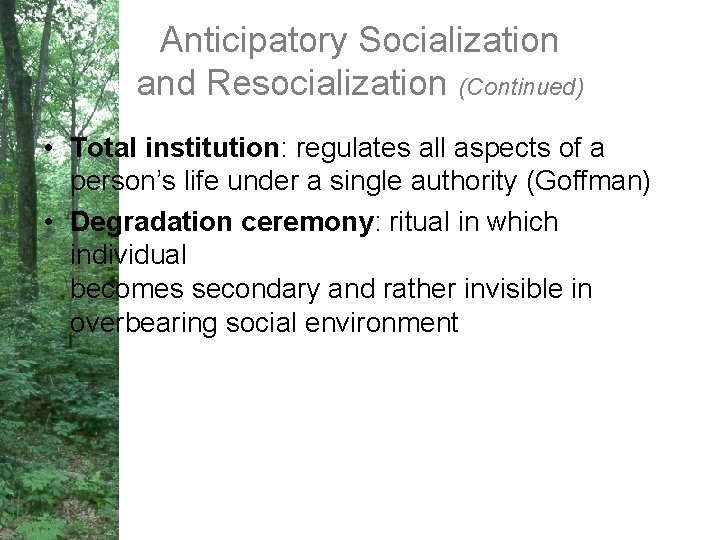 Anticipatory Socialization and Resocialization (Continued)

• Total institution: regulates all aspects of a person's life under a single authority (Goffman)
• Degradation ceremony: ritual in which individual
becomes secondary and rather invisible in overbearing social environment